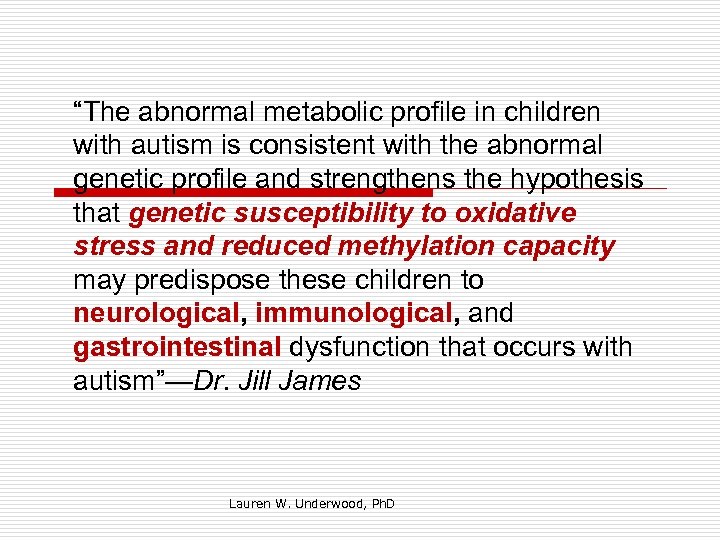 “The abnormal metabolic profile in children with autism is consistent with the abnormal genetic profile and strengthens the hypothesis that genetic susceptibility to oxidative stress and reduced methylation capacity may predispose these children to neurological, immunological, and gastrointestinal dysfunction that occurs with autism”—Dr. Jill James

Lauren W. Underwood, PhD